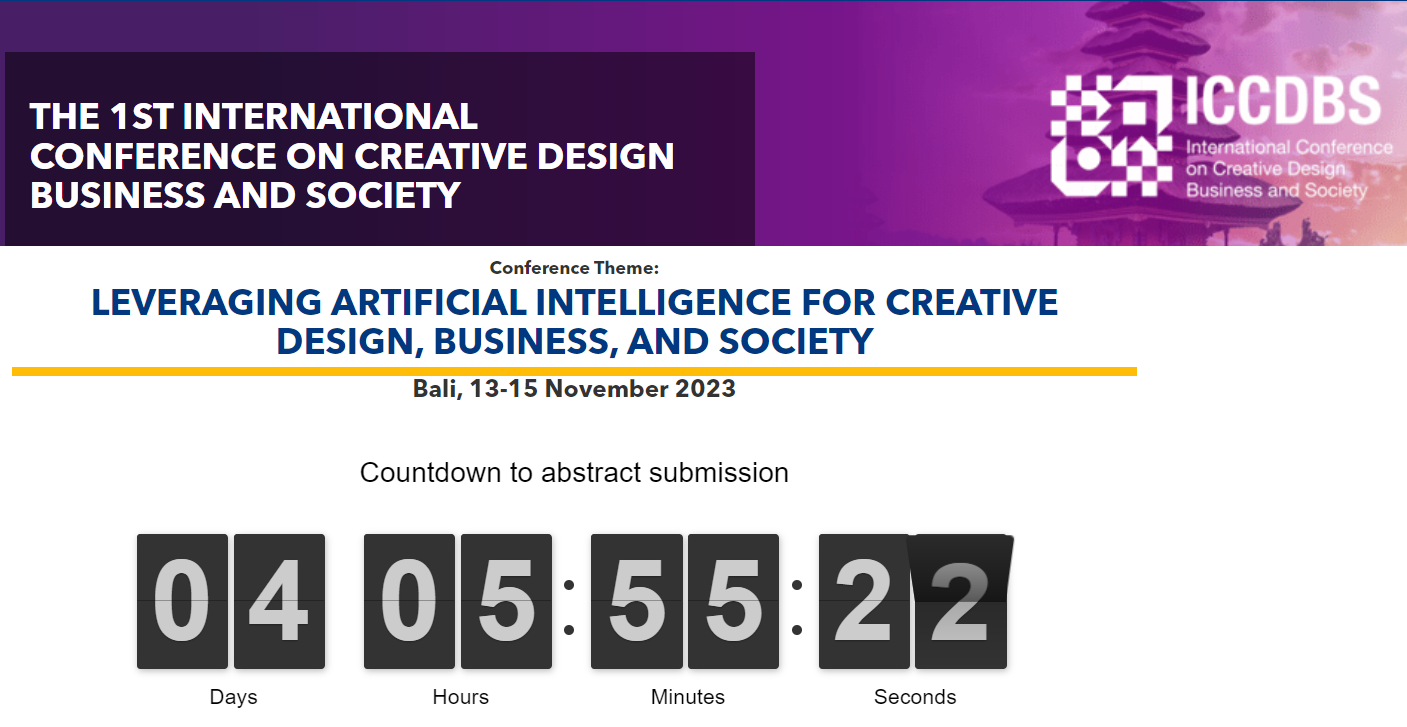 THE 1ST INTERNATIONAL CONFERENCE ON CREATIVE DESIGN BUSINESS AND SOCIETY

ICCDBS
International Conference on Creative Design Business and Society

Conference Theme:

LEVERAGING ARTIFICIAL INTELLIGENCE FOR CREATIVE DESIGN, BUSINESS, AND SOCIETY

Bali, 13-15 November 2023

Countdown to abstract submission

04 05 : 55 : 22

Days Hours Minutes Seconds